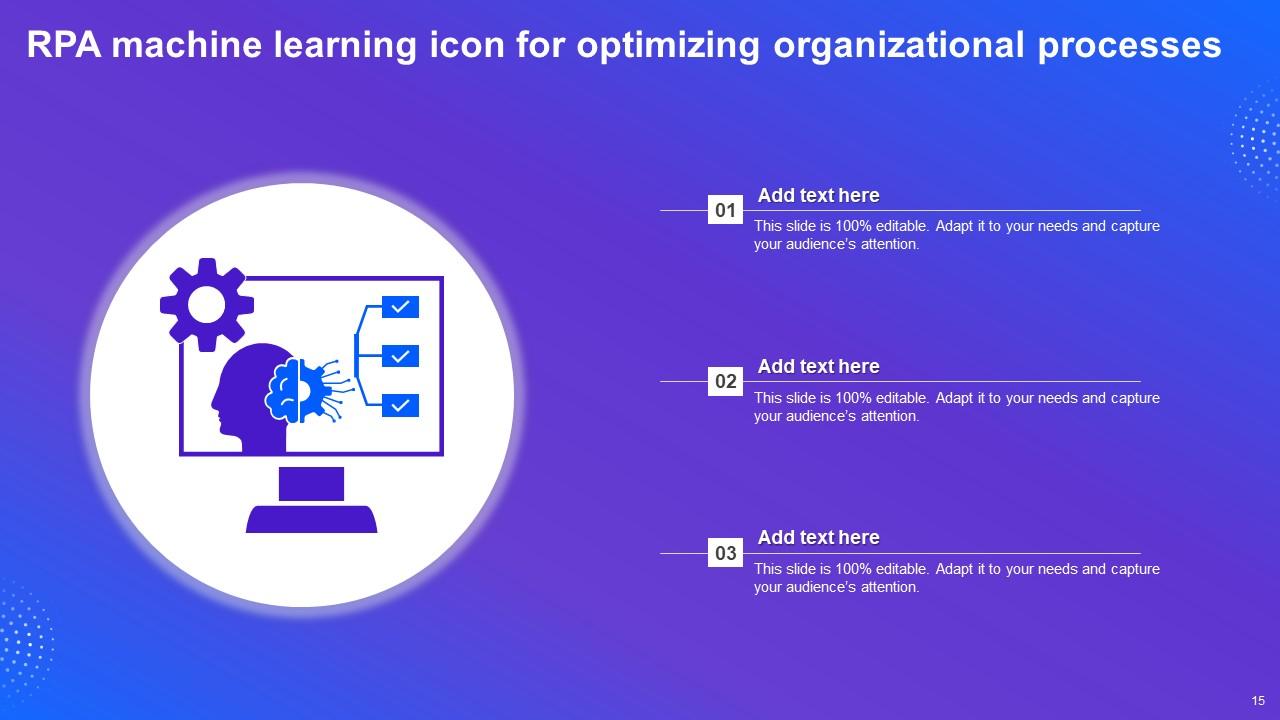 RPA machine learning icon for optimizing organizational processes

01

Add text here

This slide is 100% editable. Adapt it to your needs and capture your audience's attention.

02

Add text here

This slide is 100% editable. Adapt it to your needs and capture your audience's attention.

03

Add text here

This slide is 100% editable. Adapt it to your needs and capture your audience's attention.

15